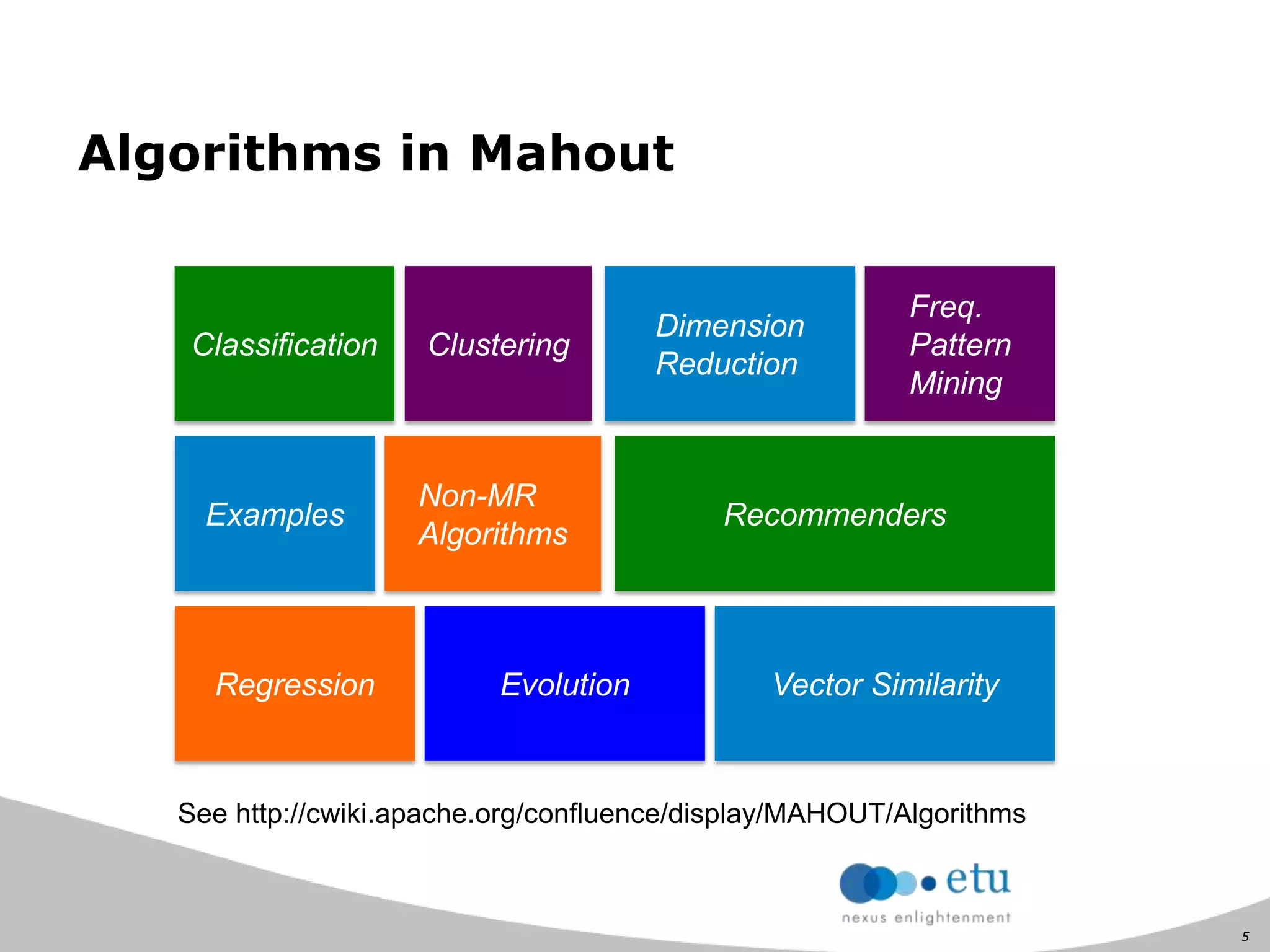 Algorithms in Mahout

Classification

Clustering

Dimension Reduction

Freq. Pattern Mining

Examples

Non-MR Algorithms

Recommenders

Regression

Evolution

Vector Similarity

See http://cwiki.apache.org/confluence/display/MAHOUT/Algorithms

etu

nexus enlightenment

5